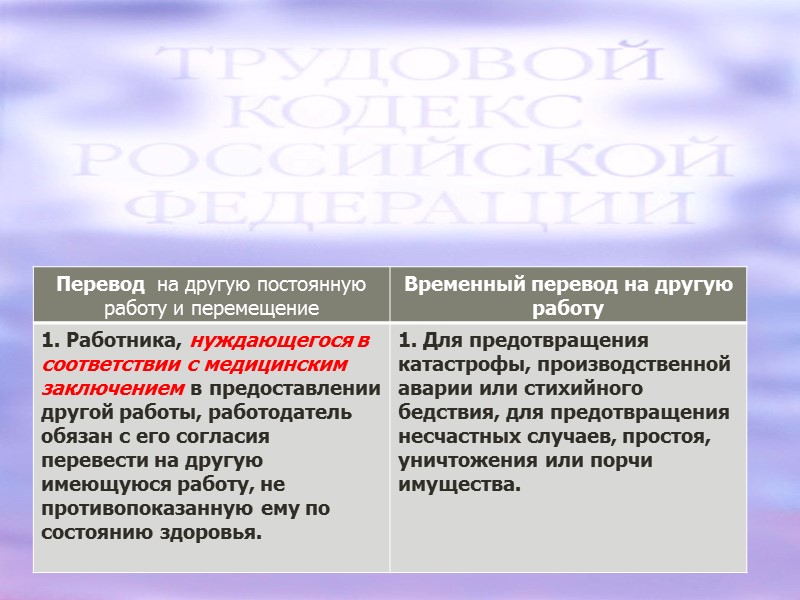 ТРУДОВОЙ КОДЕКС РОССИЙСКОЙ ФЕДЕРАЦИИ

| Перевод на другую постоянную работу и перемещение | Временный перевод на другую работу |
|---|---|
| 1. Работника, нуждающегося в соответствии с медицинским заключением в предоставлении другой работы, работодатель обязан с его согласия перевести на другую имеющуюся работу, не противопоказанную ему по состоянию здоровья. | 1. Для предотвращения катастрофы, производственной аварии или стихийного бедствия, для предотвращения несчастных случаев, простоя, уничтожения или порчи имущества. |